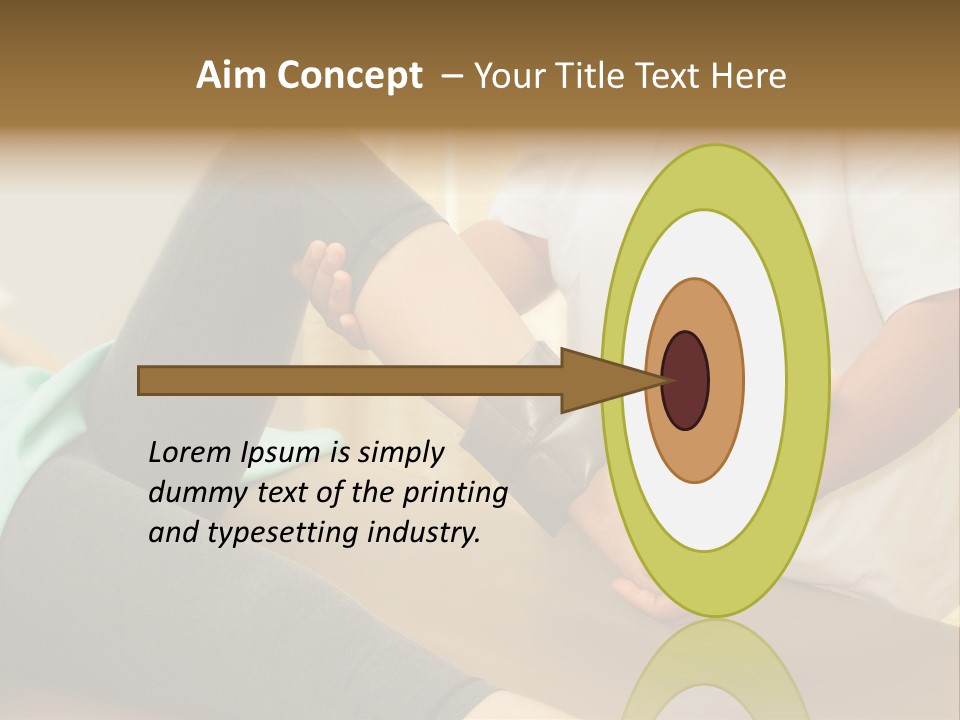 Aim Concept – Your Title Text Here

Lorem Ipsum is simply dummy text of the printing and typesetting industry.